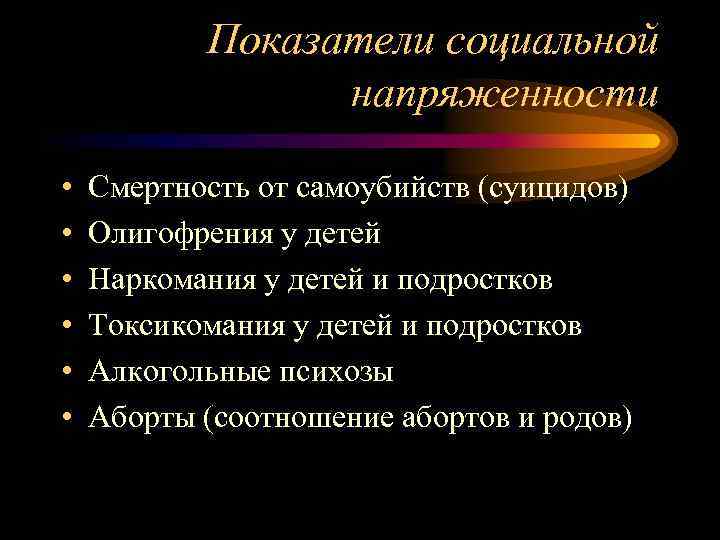 Показатели социальной напряженности

• Смертность от самоубийств (суицидов)
• Олигофрения у детей
• Наркомания у детей и подростков
• Токсикомания у детей и подростков
• Алкогольные психозы
• Аборты (соотношение абортов и родов)